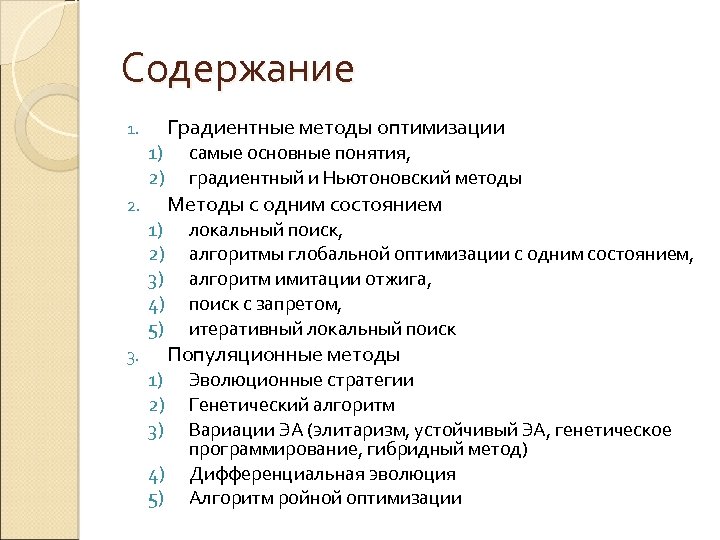 Содержание

1. Градиентные методы оптимизации
1) самые основные понятия,
2) градиентный и Ньютоновский методы
2. Методы с одним состоянием
1) локальный поиск,
2) алгоритмы глобальной оптимизации с одним состоянием,
3) алгоритм имитации отжига,
4) поиск с запретом,
5) итеративный локальный поиск
3. Популяционные методы
1) Эволюционные стратегии
2) Генетический алгоритм
3) Вариации ЭА (элитаризм, устойчивый ЭА, генетическое программирование, гибридный метод)
4) Дифференциальная эволюция
5) Алгоритм ройной оптимизации